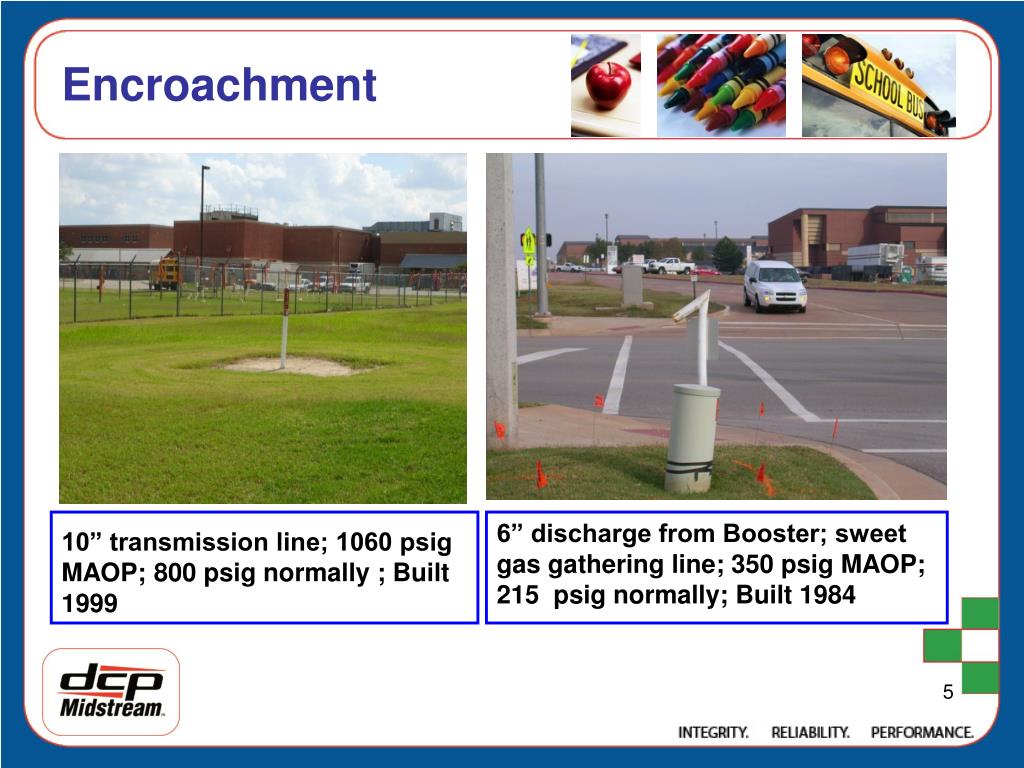 Encroachment

SCHOOL BUS

10” transmission line; 1060 psig MAOP; 800 psig normally ; Built 1999

6” discharge from Booster; sweet gas gathering line; 350 psig MAOP; 215 psig normally; Built 1984

dcp Midstream.

5

INTEGRITY. RELIABILITY. PERFORMANCE.